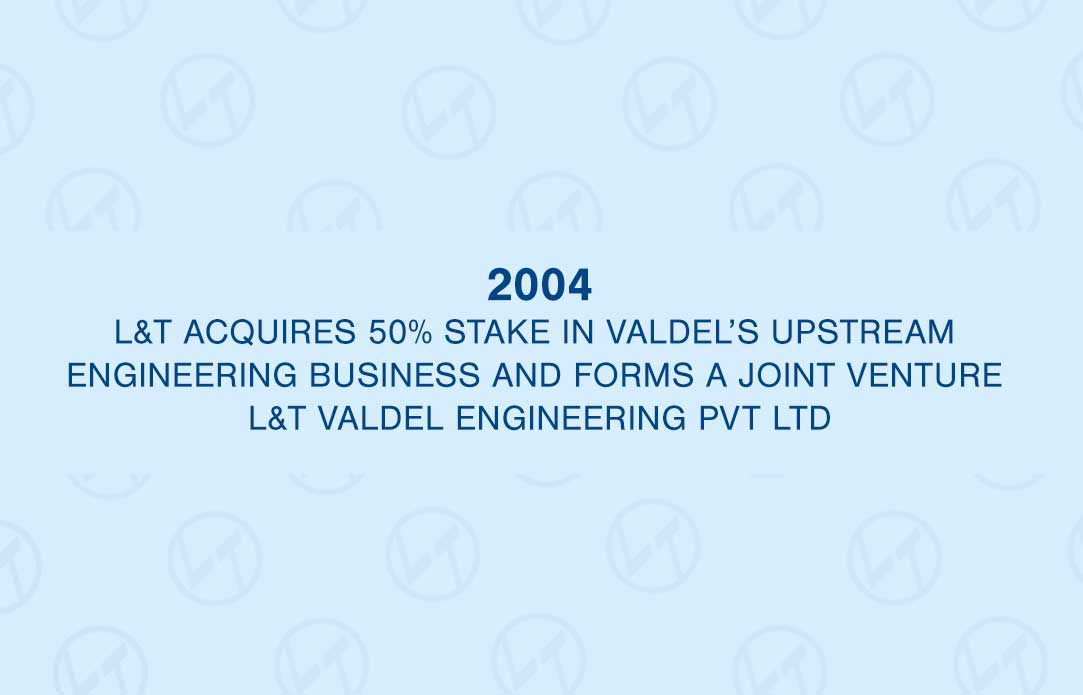 2004

L&T ACQUIRES 50% STAKE IN VALDEL'S UPSTREAM ENGINEERING BUSINESS AND FORMS A JOINT VENTURE L&T VALDEL ENGINEERING PVT LTD